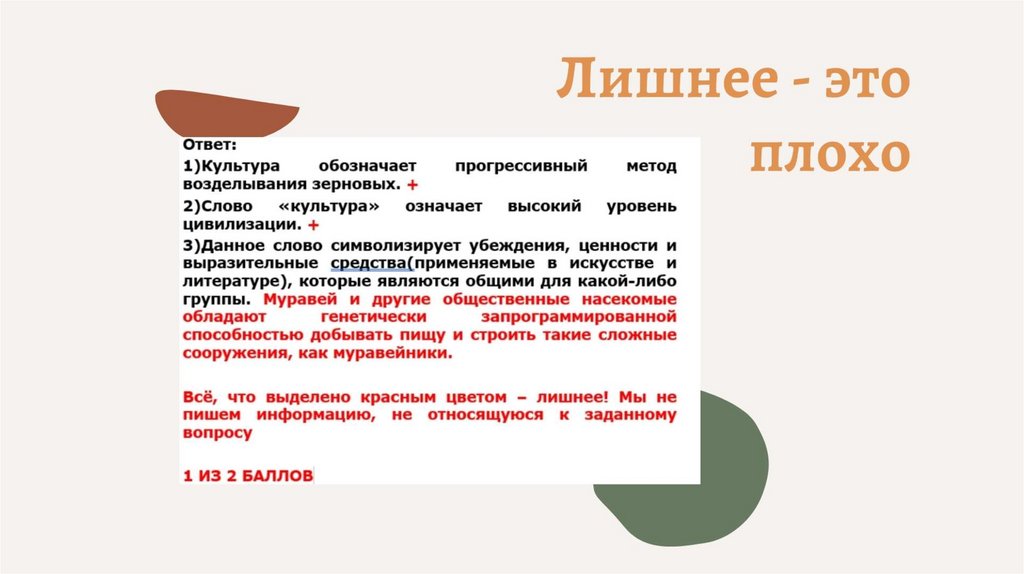 Лишнее - это плохо

Ответ:
1)Культура обозначает прогрессивный метод возделывания зерновых. +
2)Слово «культура» означает высокий уровень цивилизации. +
3)Данное слово символизирует убеждения, ценности и выразительные средства(применяемые в искусстве и литературе), которые являются общими для какой-либо группы. Муравей и другие общественные насекомые обладают генетически запрограммированной способностью добывать пищу и строить такие сложные сооружения, как муравейники.

Всё, что выделено красным цветом – лишнее! Мы не пишем информацию, не относящуюся к заданному вопросу

1 ИЗ 2 БАЛЛОВ